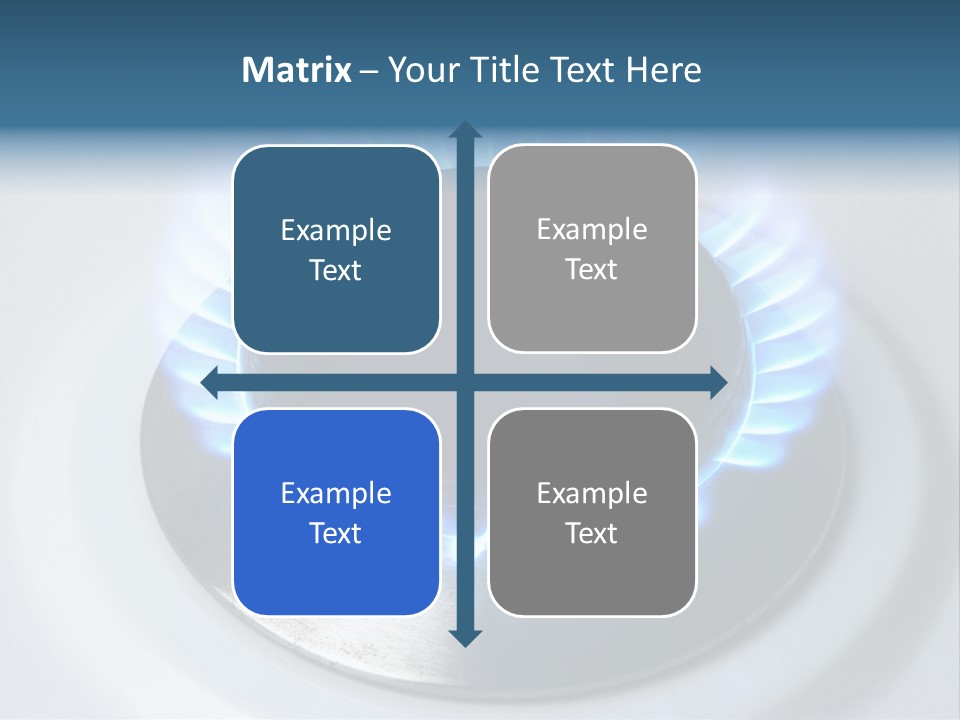 Matrix – Your Title Text Here

Example Text

Example Text

Example Text

Example Text